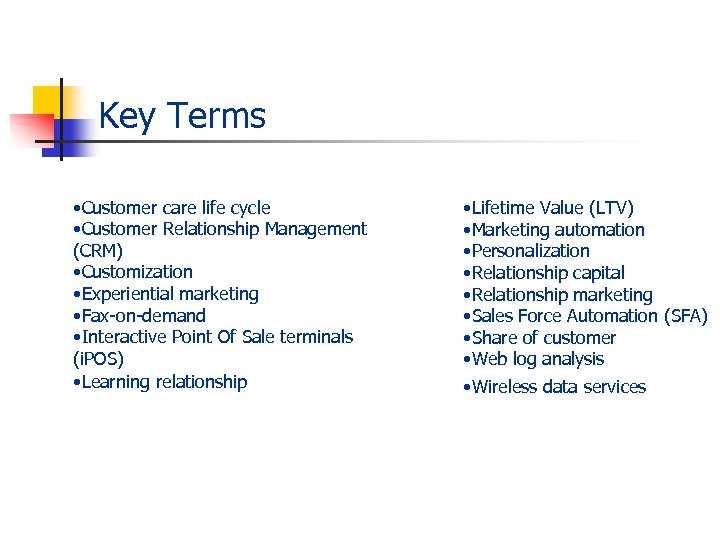 Key Terms

•Customer care life cycle
•Customer Relationship Management (CRM)
•Customization
•Experiential marketing
•Fax-on-demand
•Interactive Point Of Sale terminals (iPOS)
•Learning relationship

•Lifetime Value (LTV)
•Marketing automation
•Personalization
•Relationship capital
•Relationship marketing
•Sales Force Automation (SFA)
•Share of customer
•Web log analysis
•Wireless data services